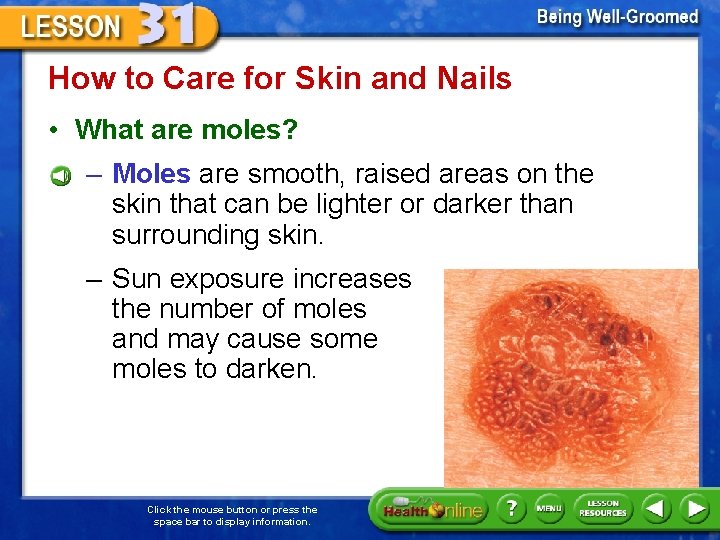 LESSON 31

Being Well-Groomed

How to Care for Skin and Nails

• What are moles?

– Moles are smooth, raised areas on the skin that can be lighter or darker than surrounding skin.

– Sun exposure increases the number of moles and may cause some moles to darken.

Click the mouse button or press the space bar to display information.

Health Online

?

MENU

LESSON RESOURCES